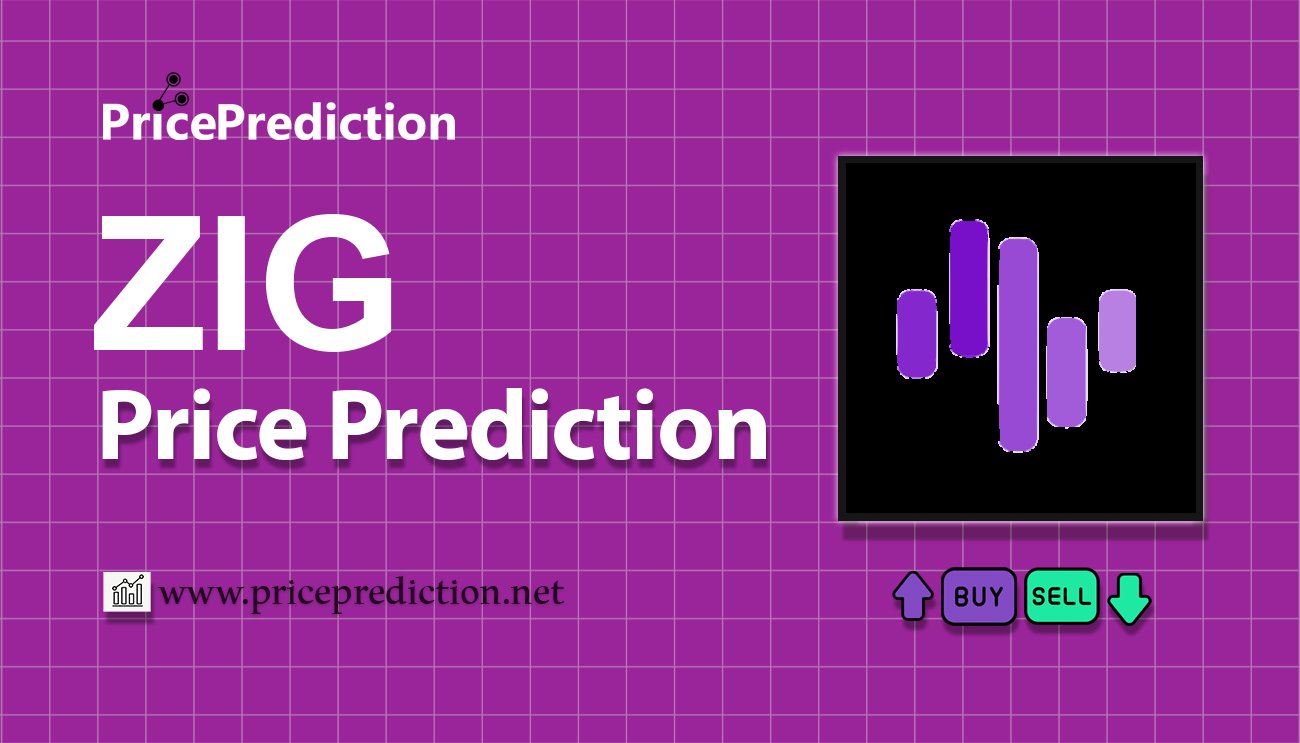 PricePrediction

ZIG
Price Prediction

www.priceprediction.net

BUY SELL